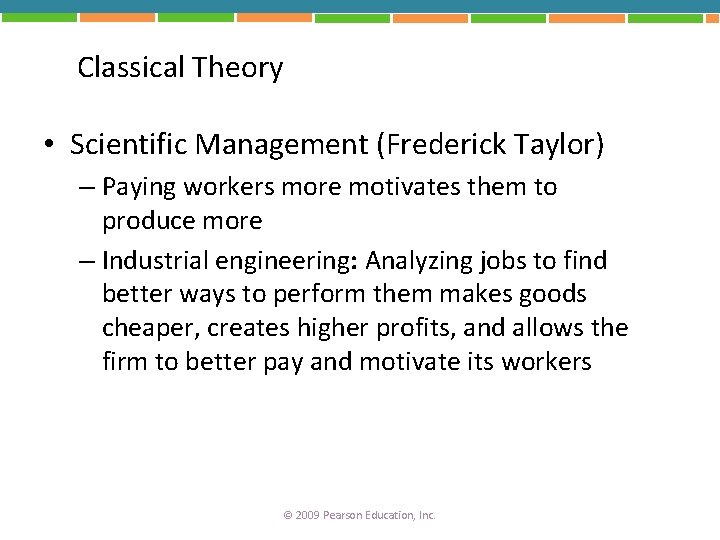 Classical Theory

• Scientific Management (Frederick Taylor)

– Paying workers more motivates them to produce more

– Industrial engineering: Analyzing jobs to find better ways to perform them makes goods cheaper, creates higher profits, and allows the firm to better pay and motivate its workers

© 2009 Pearson Education, Inc.